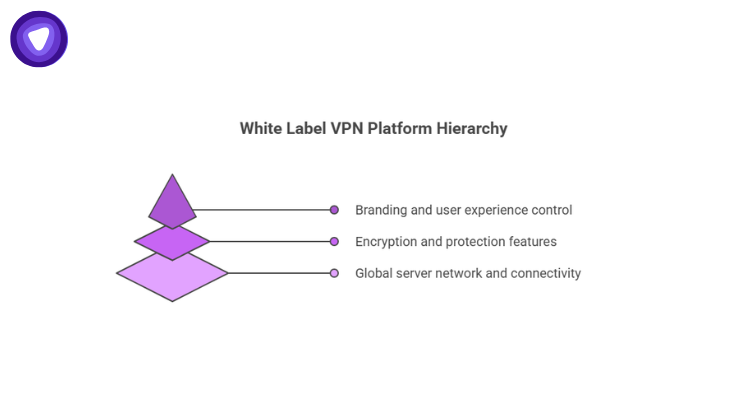 White Label VPN Platform Hierarchy

Branding and user experience control

Encryption and protection features

Global server network and connectivity